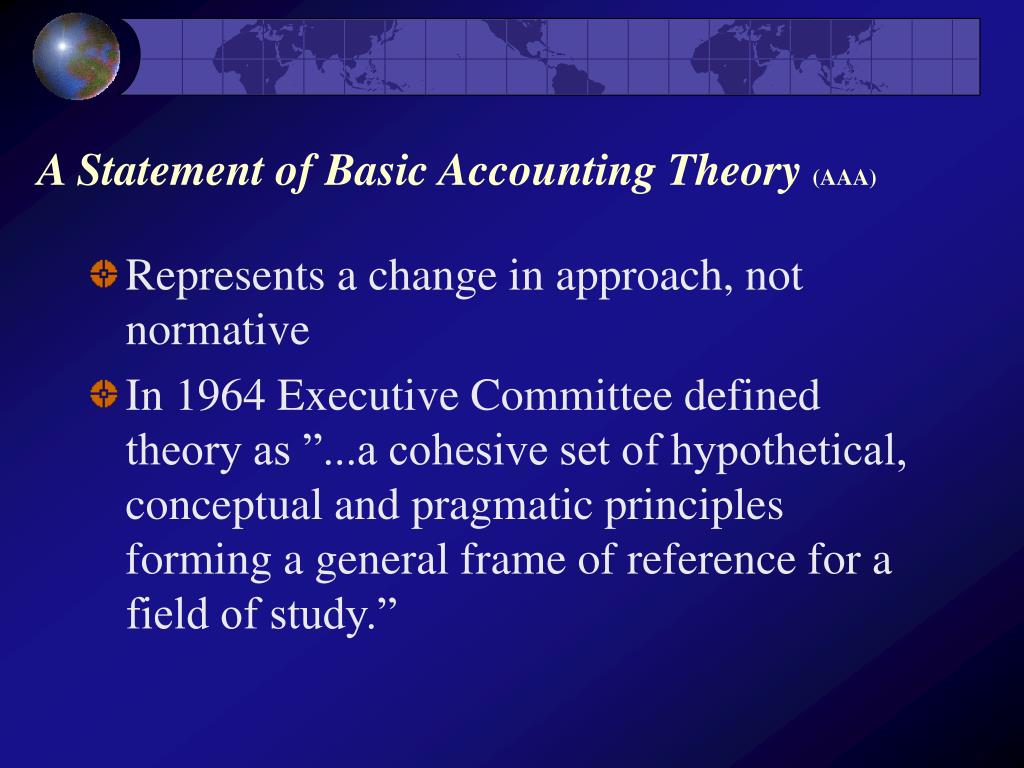 A Statement of Basic Accounting Theory (AAA)

Represents a change in approach, not normative

In 1964 Executive Committee defined theory as ”...a cohesive set of hypothetical, conceptual and pragmatic principles forming a general frame of reference for a field of study.”